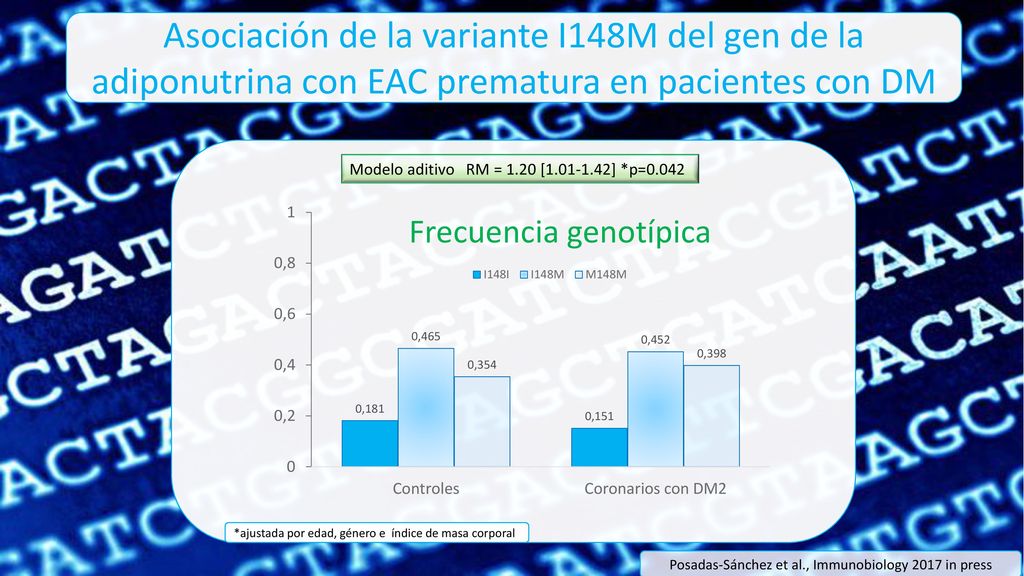 Asociación de la variante I148M del gen de la adiponutrina con EAC prematura en pacientes con DM

Modelo aditivo RM = 1.20 [1.01-1.42] *p=0.042

Frecuencia genotípica

I148I I148M M148M

1
0,8
0,6
0,4
0,2
0

0,181
0,465
0,354
0,151
0,452
0,398

Controles
Coronarios con DM2

*ajustada por edad, género e índice de masa corporal

Posadas-Sánchez et al., Immunobiology 2017 in press